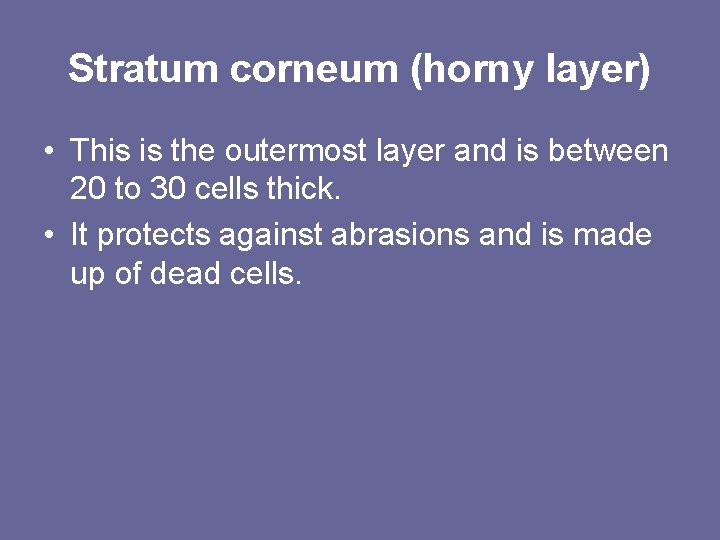 Stratum corneum (horny layer)

• This is the outermost layer and is between 20 to 30 cells thick.
• It protects against abrasions and is made up of dead cells.